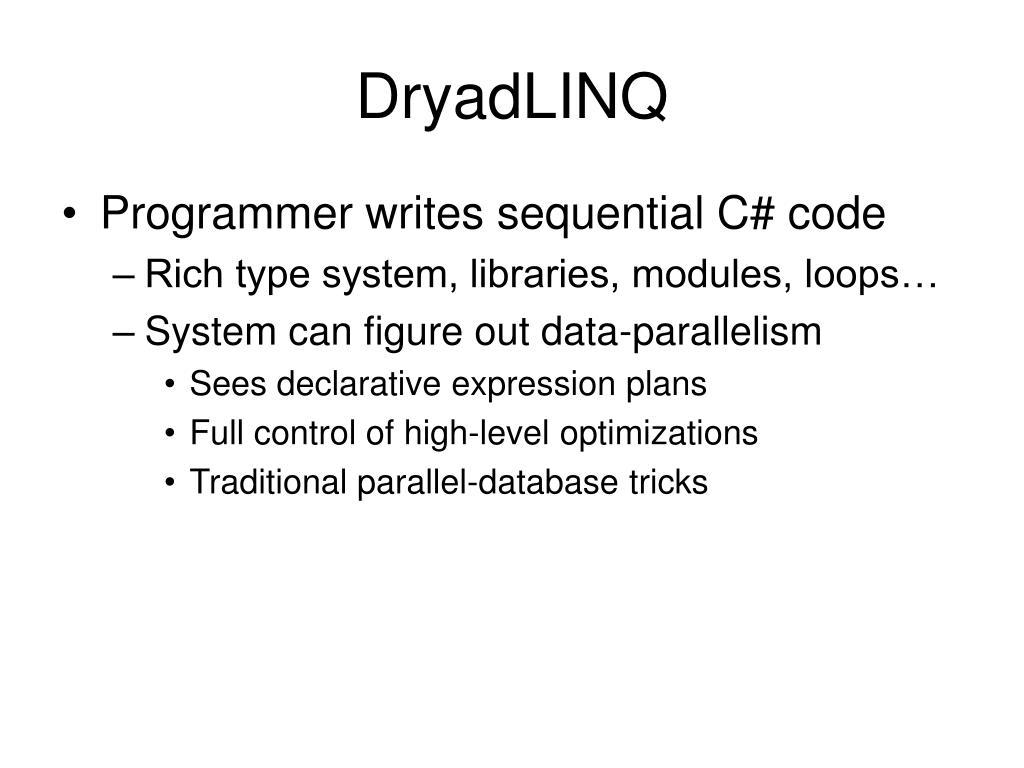 DryadLINQ

• Programmer writes sequential C# code
– Rich type system, libraries, modules, loops…
– System can figure out data-parallelism
• Sees declarative expression plans
• Full control of high-level optimizations
• Traditional parallel-database tricks